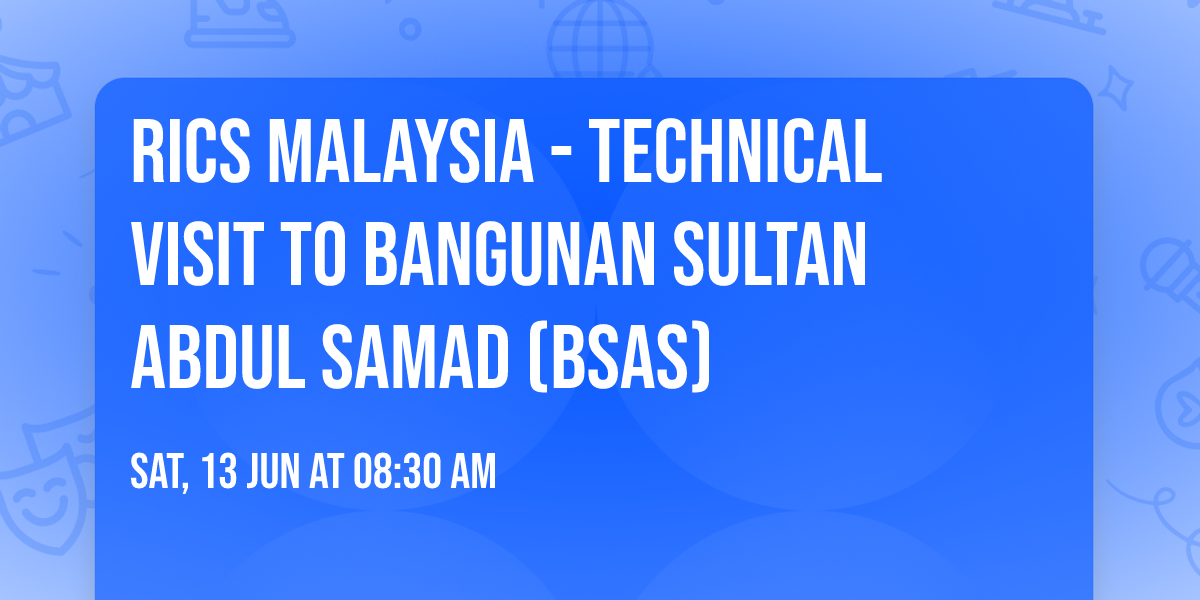 RICS MALAYSIA - TECHNICAL VISIT TO BANGUNAN SULTAN ABDUL SAMAD (BSAS)

SAT, 13 JUN AT 08:30 AM